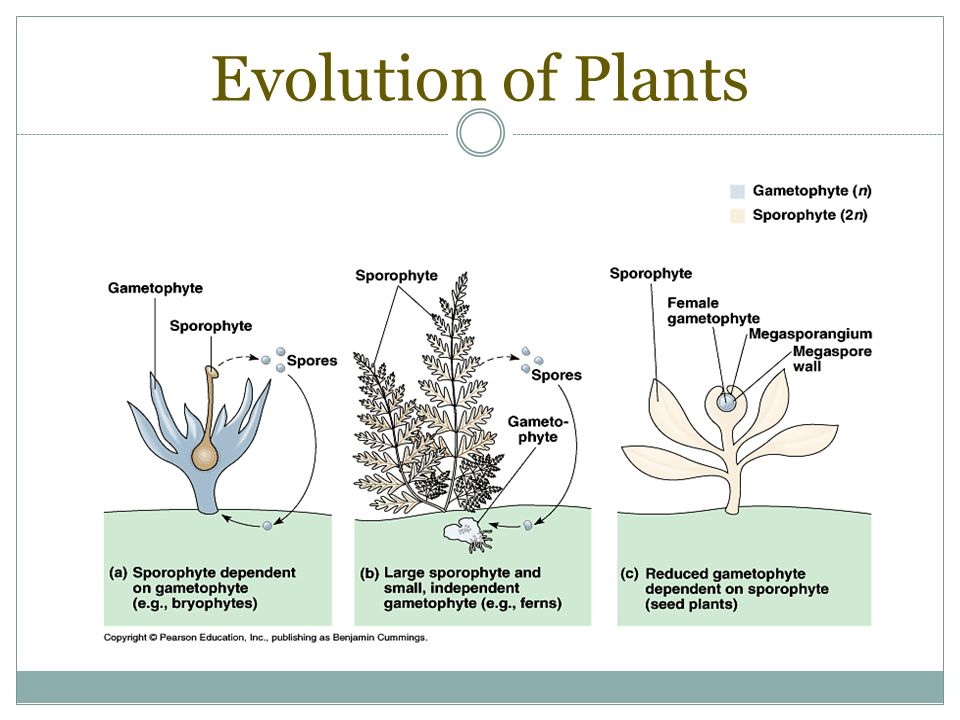 Evolution of Plants

Gametophyte ($n$)
Sporophyte ($2n$)

Gametophyte
Sporophyte
Spores

(a) Sporophyte dependent on gametophyte (e.g., bryophytes)

Sporophyte
Spores
Gametophyte

(b) Large sporophyte and small, independent gametophyte (e.g., ferns)

Sporophyte
Female gametophyte
Megasporangium
Megaspore wall

(c) Reduced gametophyte dependent on sporophyte (seed plants)

Copyright © Pearson Education, Inc., publishing as Benjamin Cummings.